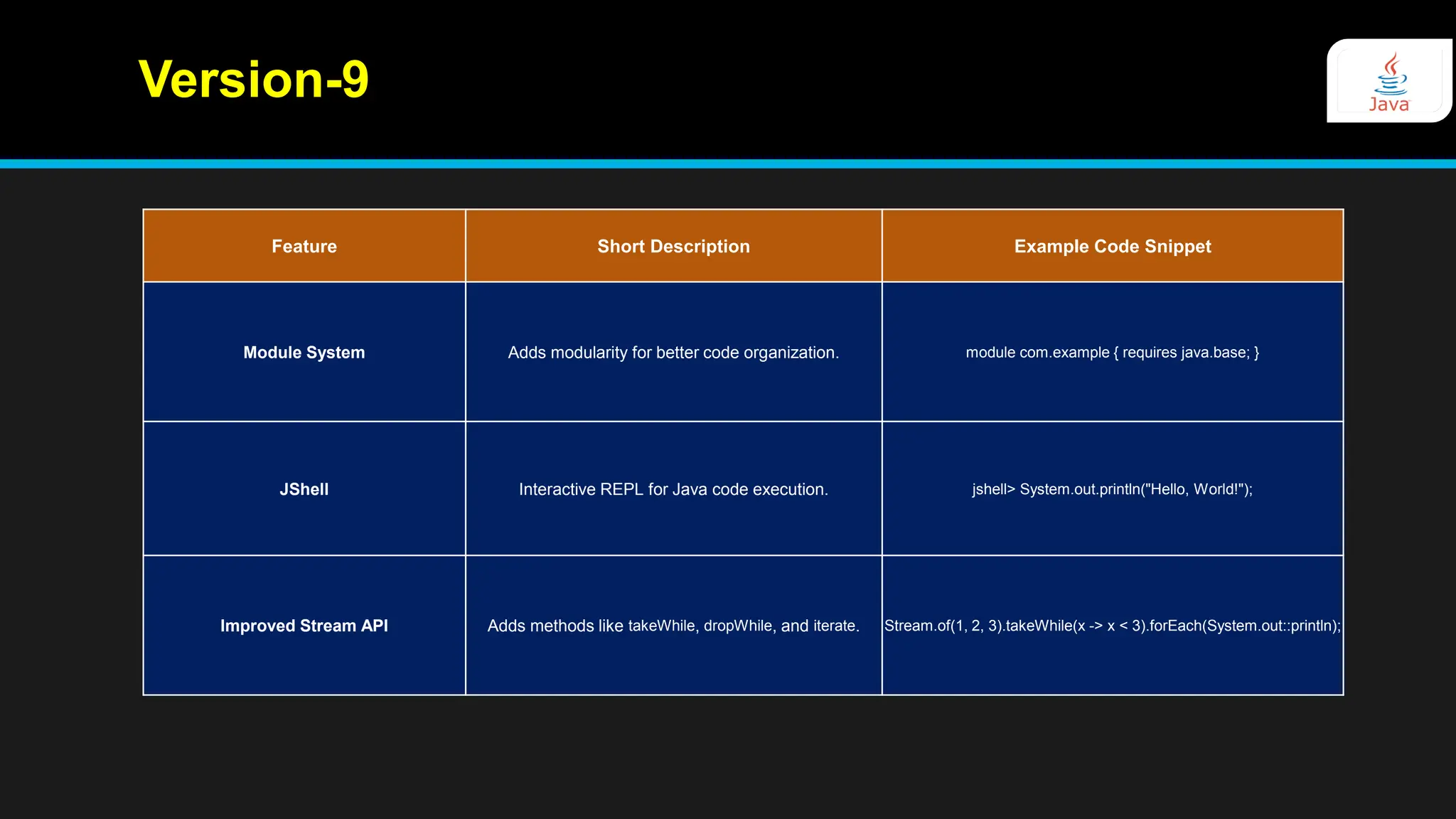 Version-9

Java

| Feature | Short Description | Example Code Snippet |
|---|---|---|
| Module System | Adds modularity for better code organization. | module com.example { requires java.base; } |
| JShell | Interactive REPL for Java code execution. | jshell> System.out.println("Hello, World!"); |
| Improved Stream API | Adds methods like takeWhile, dropWhile, and iterate. | Stream.of(1, 2, 3).takeWhile(x -> x < 3).forEach(System.out::println); |